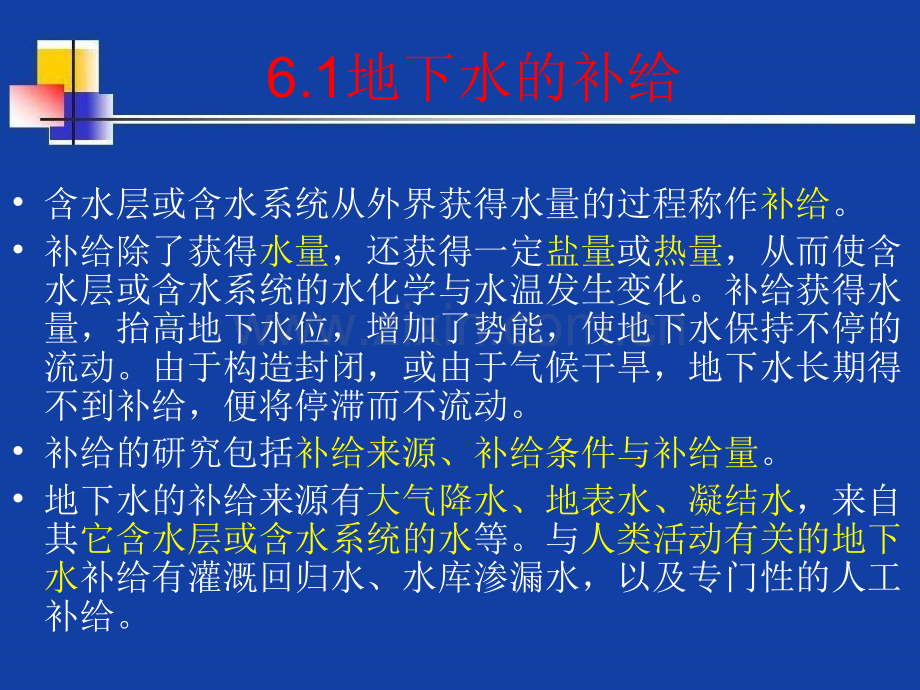 6.1地下水的补给

• 含水层或含水系统从外界获得水量的过程称作补给。

• 补给除了获得水量，还获得一定盐量或热量，从而使含水层或含水系统的水化学与水温发生变化。补给获得水量，抬高地下水位，增加了势能，使地下水保持不停的流动。由于构造封闭，或由于气候干旱，地下水长期得不到补给，便将停滞而不流动。

• 补给的研究包括补给来源、补给条件与补给量。

• 地下水的补给来源有大气降水、地表水、凝结水，来自其它含水层或含水系统的水等。与人类活动有关的地下水补给有灌溉回归水、水库渗漏水，以及专门性的人工补给。